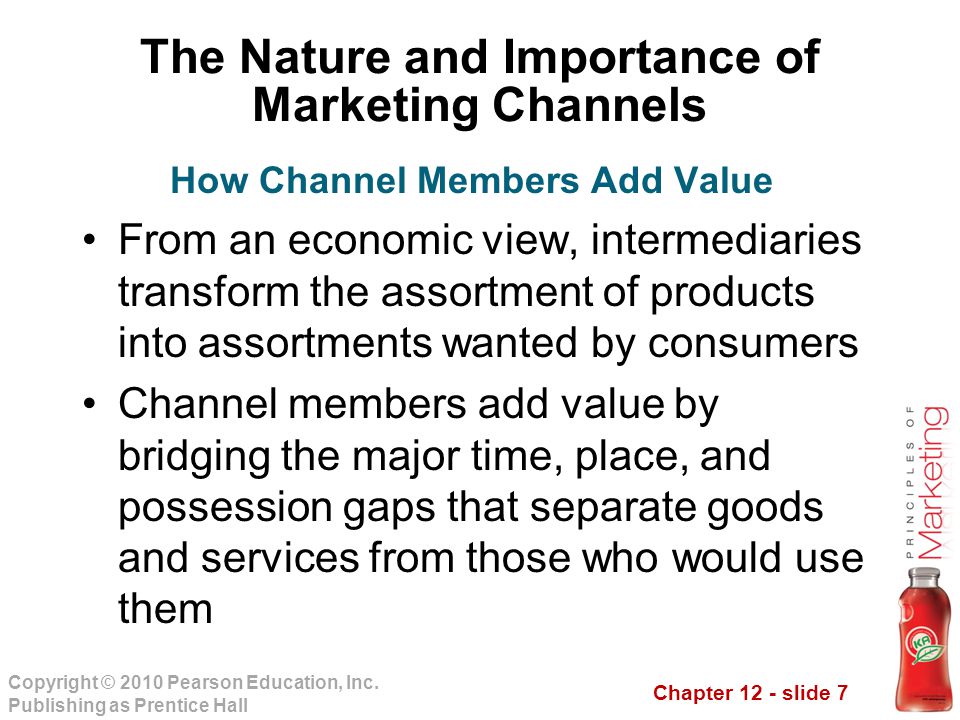 The Nature and Importance of Marketing Channels

How Channel Members Add Value

• From an economic view, intermediaries transform the assortment of products into assortments wanted by consumers
• Channel members add value by bridging the major time, place, and possession gaps that separate goods and services from those who would use them

PRINCIPLES OF Marketing

KA

Copyright © 2010 Pearson Education, Inc. Publishing as Prentice Hall

Chapter 12 - slide 7